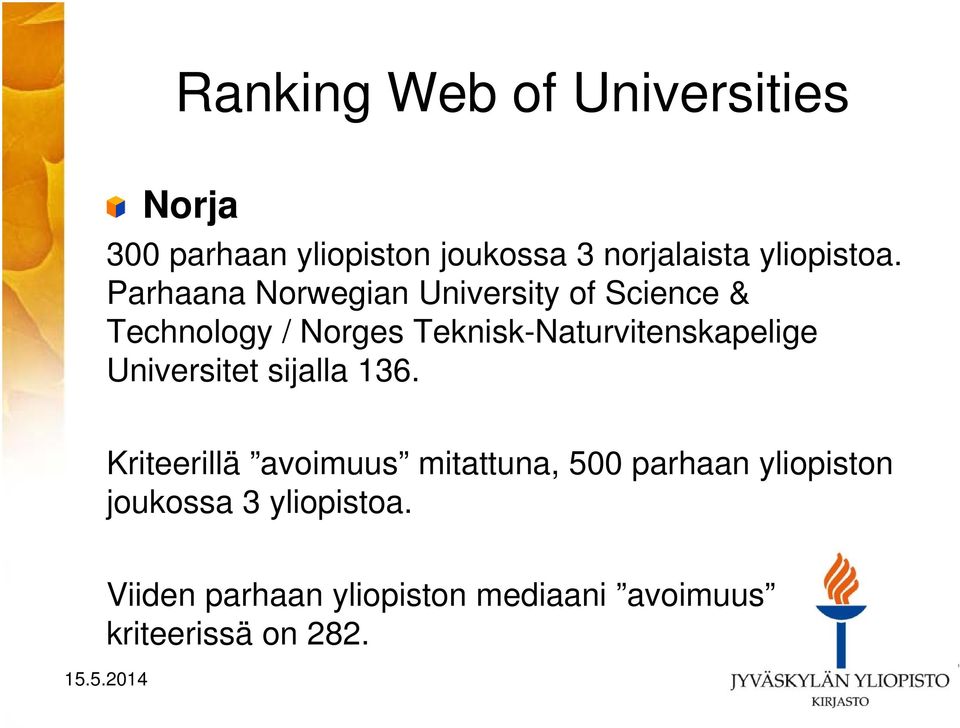 Ranking Web of Universities

Norja

300 parhaan yliopiston joukossa 3 norjalaista yliopistoa. Parhaana Norwegian University of Science & Technology / Norges Teknisk-Naturvitenskapelige Universitet sijalla 136.

Kriteerillä ”avoimuus” mitattuna, 500 parhaan yliopiston joukossa 3 yliopistoa.

Viiden parhaan yliopiston mediaani ”avoimuus” kriteerissä on 282.

15.5.2014

JYVÄSKYLÄN YLIOPISTO
KIRJASTO